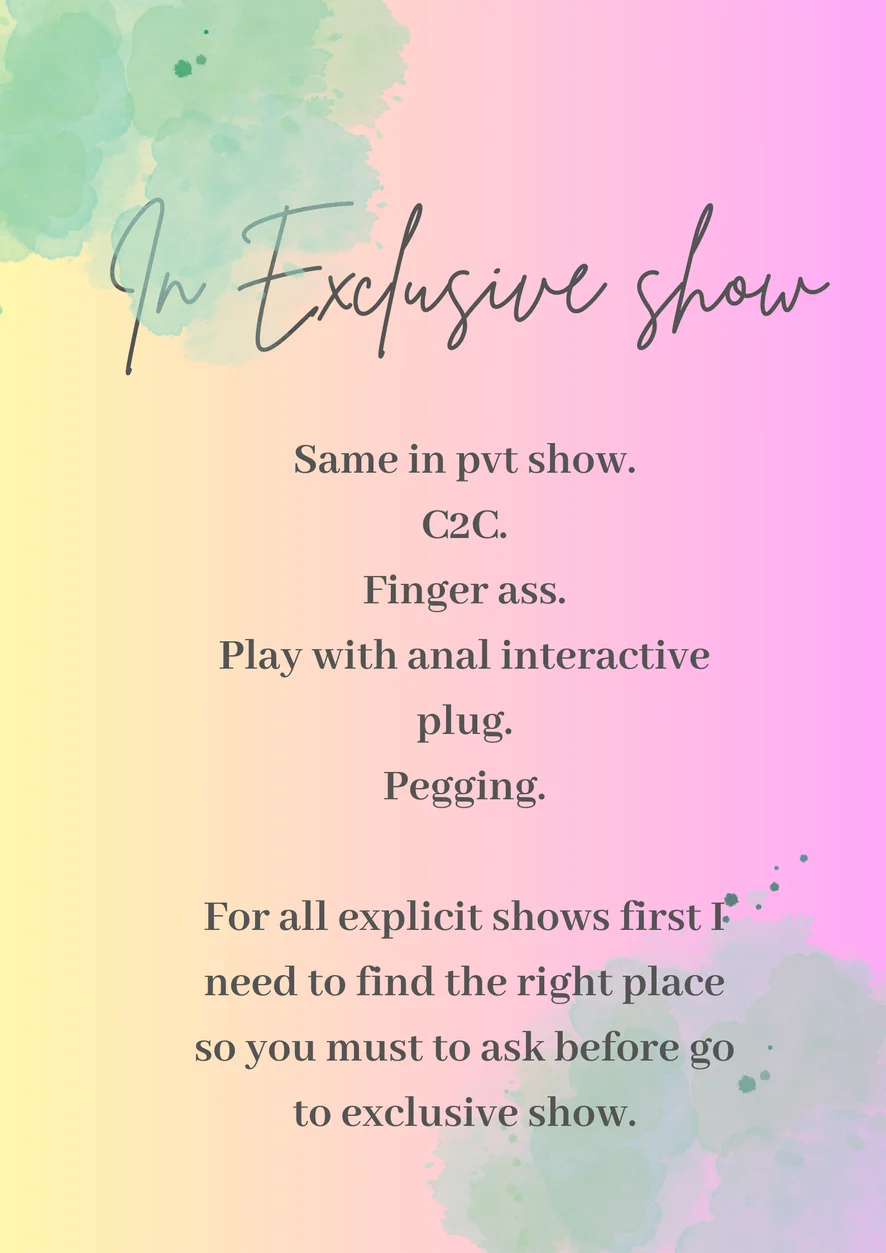 In Exclusive show

Same in pvt show.
C2C.
Finger ass.
Play with anal interactive plug.
Pegging.

For all explicit shows first I need to find the right place so you must to ask before go to exclusive show.